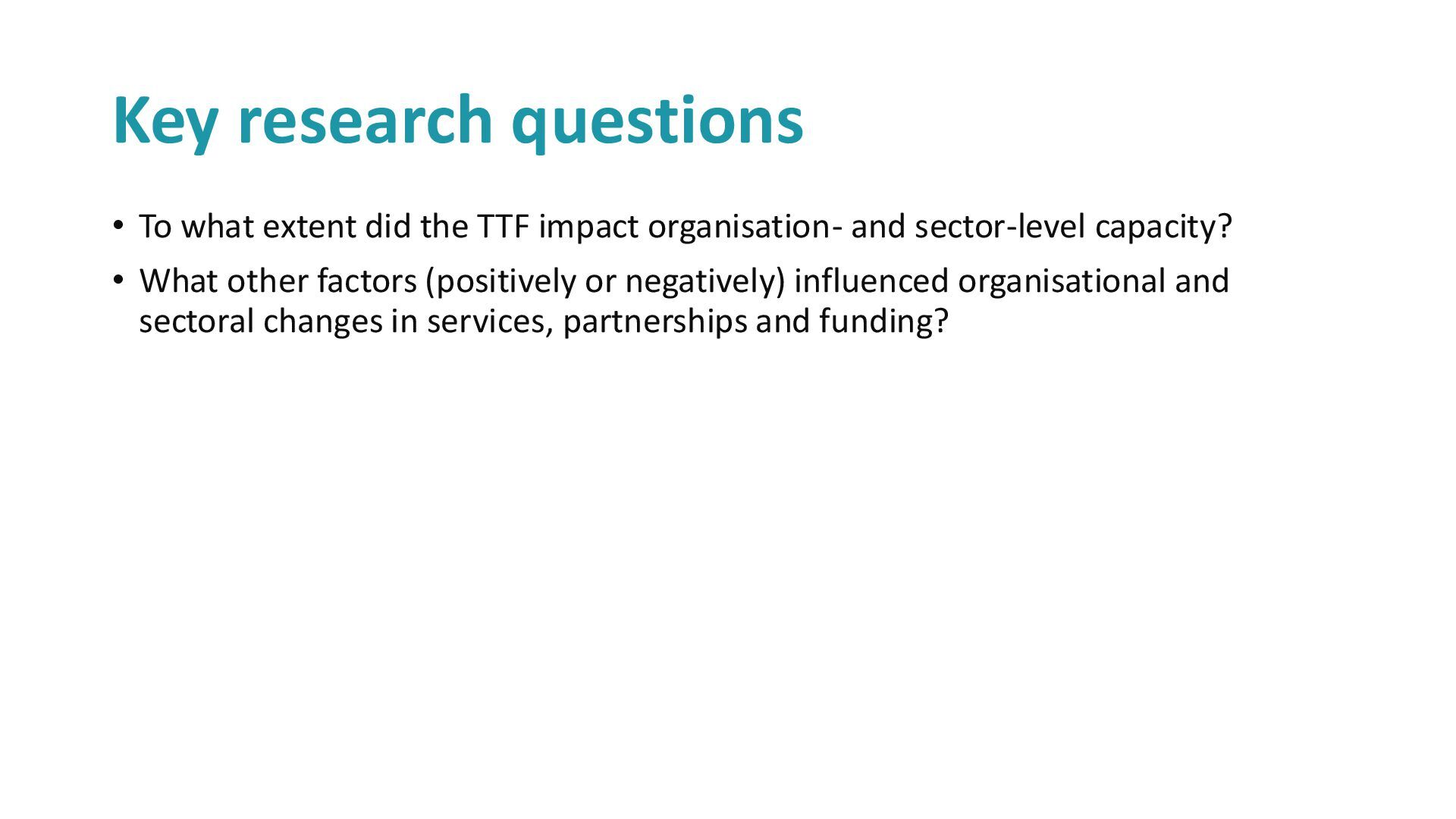 Key research questions

• To what extent did the TTF impact organisation- and sector-level capacity?
• What other factors (positively or negatively) influenced organisational and sectoral changes in services, partnerships and funding?